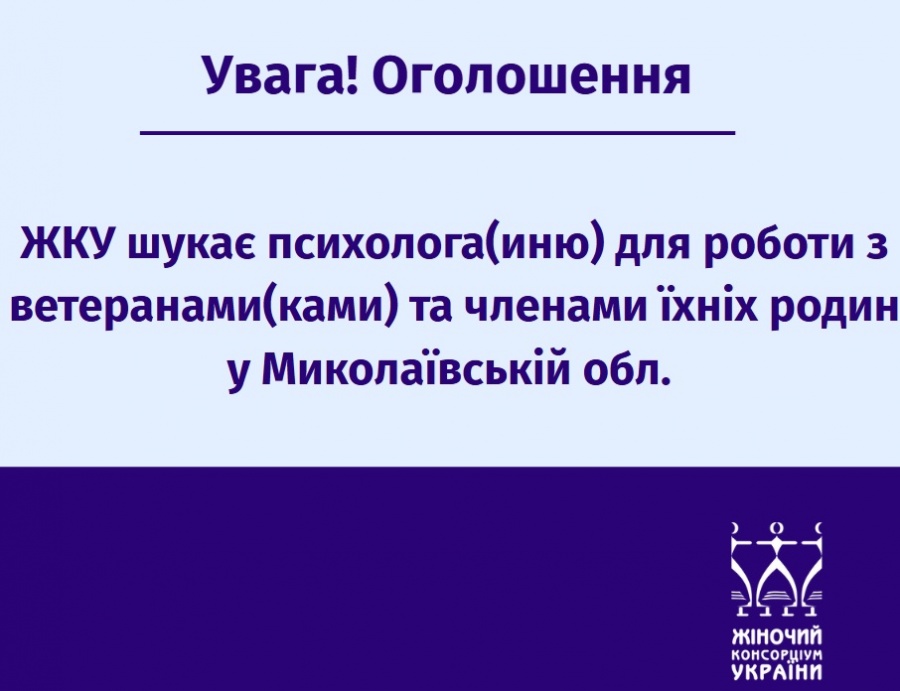 Увага! Оголошення

ЖКУ шукає психолога(иню) для роботи з ветеранами(ками) та членами їхніх родин у Миколаївській обл.

ЖІНОЧИЙ КОНСОРЦІУМ УКРАЇНИ